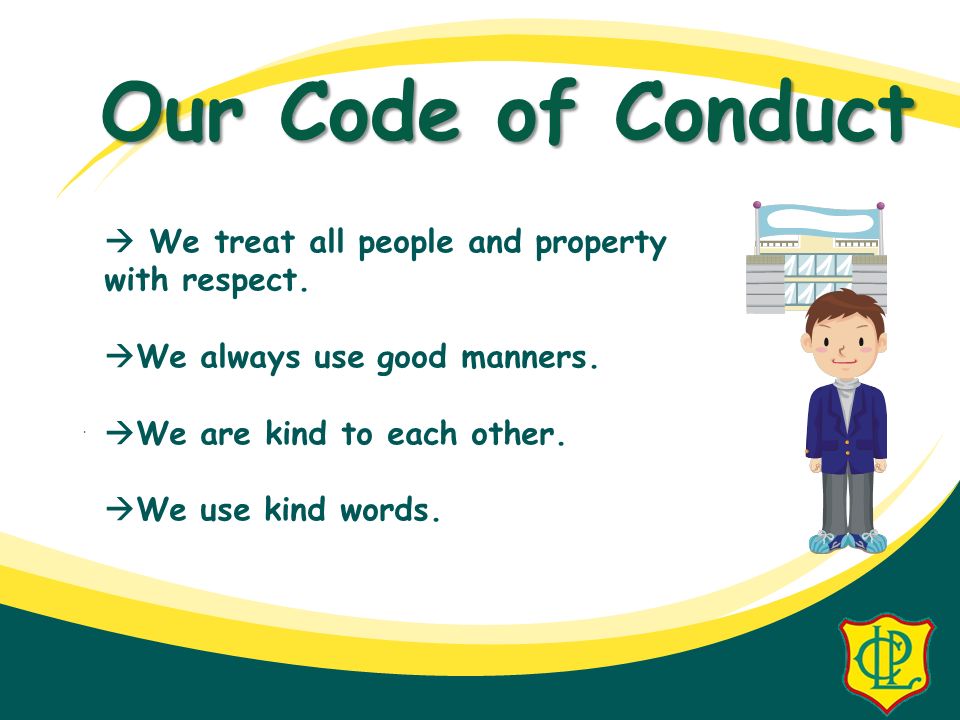 Our Code of Conduct

→ We treat all people and property with respect.

→We always use good manners.

→We are kind to each other.

→We use kind words.